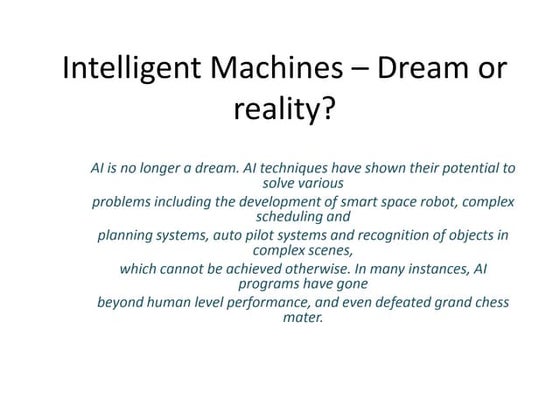 Intelligent Machines – Dream or reality?

AI is no longer a dream. AI techniques have shown their potential to solve various problems including the development of smart space robot, complex scheduling and planning systems, auto pilot systems and recognition of objects in complex scenes, which cannot be achieved otherwise. In many instances, AI programs have gone beyond human level performance, and even defeated grand chess mater.